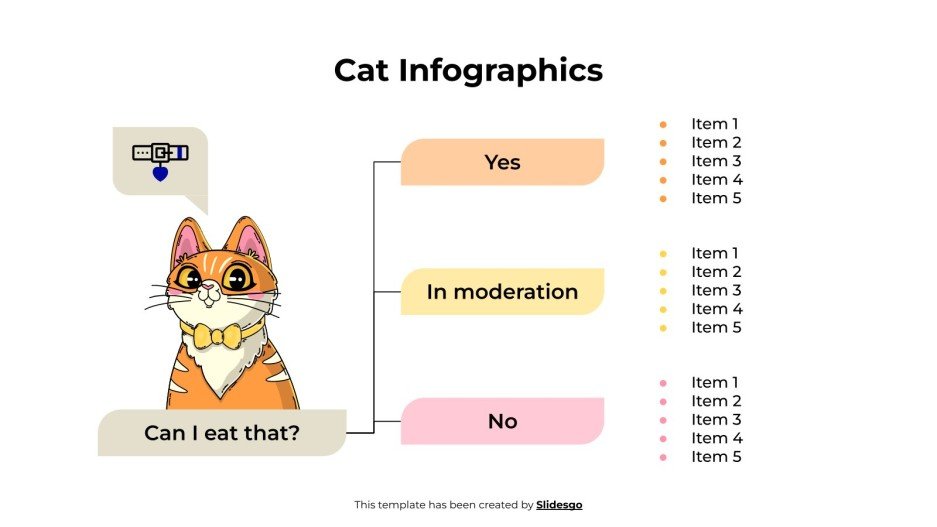 Cat Infographics

Can I eat that?

Yes

- Item 1
- Item 2
- Item 3
- Item 4
- Item 5

In moderation

- Item 1
- Item 2
- Item 3
- Item 4
- Item 5

No

- Item 1
- Item 2
- Item 3
- Item 4
- Item 5

This template has been created by Slidesgo